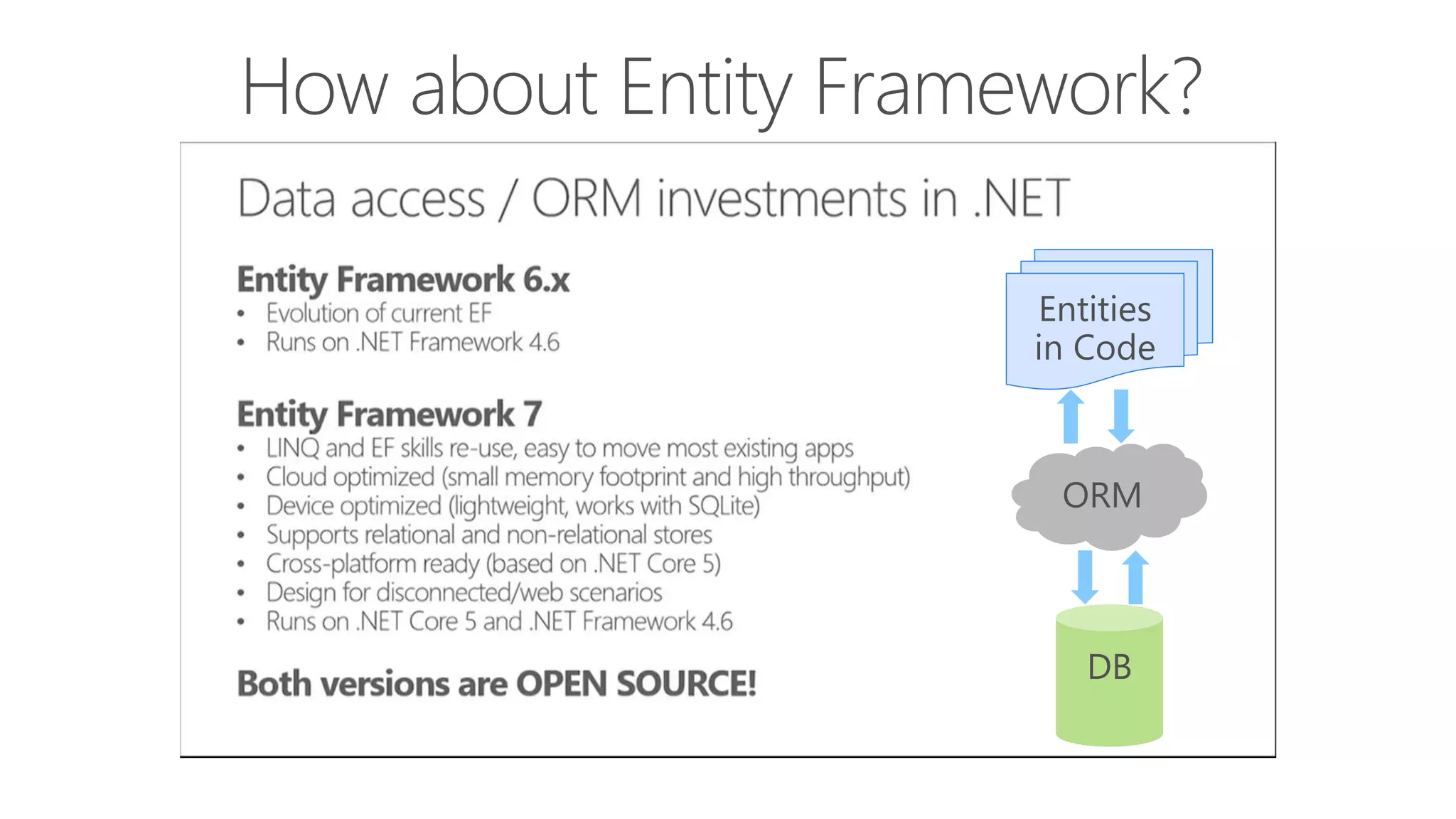 How about Entity Framework?

Data access / ORM investments in .NET

Entity Framework 6.x
• Evolution of current EF
• Runs on .NET Framework 4.6

Entity Framework 7
• LINQ and EF skills re-use, easy to move most existing apps
• Cloud optimized (small memory footprint and high throughput)
• Device optimized (lightweight, works with SQLite)
• Supports relational and non-relational stores
• Cross-platform ready (based on .NET Core 5)
• Design for disconnected/web scenarios
• Runs on .NET Core 5 and .NET Framework 4.6

Both versions are OPEN SOURCE!

Entities in Code

ORM

DB